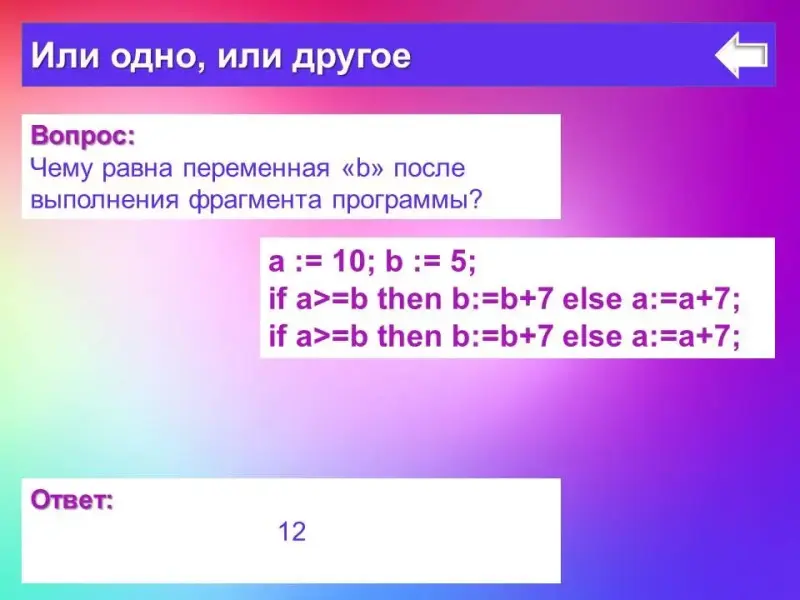 Или одно, или другое

Вопрос:
Чему равна переменная «b» после выполнения фрагмента программы?

a := 10; b := 5;
if a>=b then b:=b+7 else a:=a+7;
if a>=b then b:=b+7 else a:=a+7;

Ответ:
12